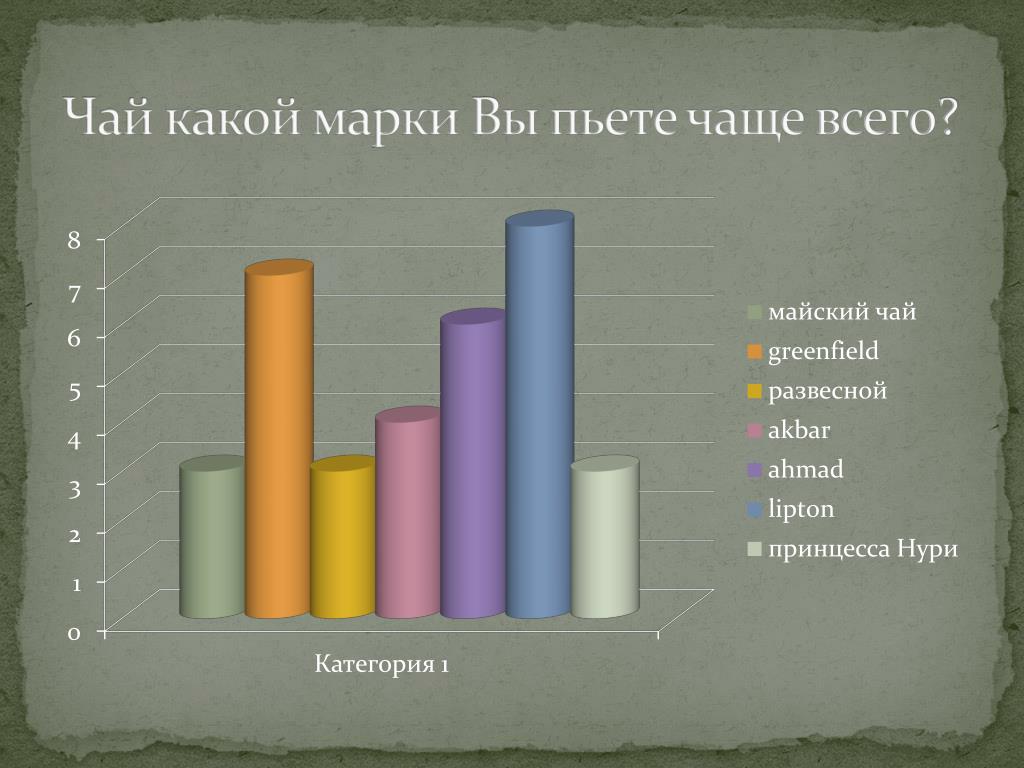 Чай какой марки Вы пьете чаще всего?

8
7
6
5
4
3
2
1
0

Категория 1

майский чай
greenfield
развесной
akbar
ahmad
lipton
принцесса Нури